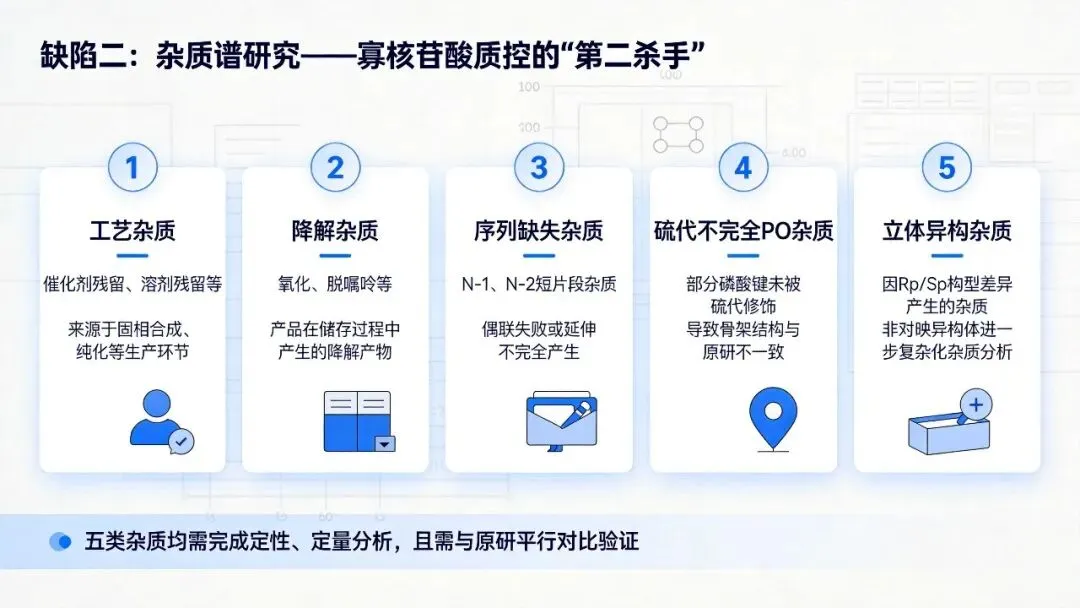 缺陷二：杂质谱研究——寡核苷酸质控的“第二杀手”

1
工艺杂质
催化剂残留、溶剂残留等
来源于固相合成、纯化等生产环节

2
降解杂质
氧化、脱嘌呤等
产品在储存过程中产生的降解产物

3
序列缺失杂质
N-1、N-2短片段杂质
偶联失败或延伸不完全产生

4
硫代不完全PO杂质
部分磷酸键未被硫代修饰
导致骨架结构与原研不一致

5
立体异构杂质
因Rp/Sp构型差异产生的杂质
非对映异构体进一步复杂化杂质分析

五类杂质均需完成定性、定量分析，且需与原研平行对比验证